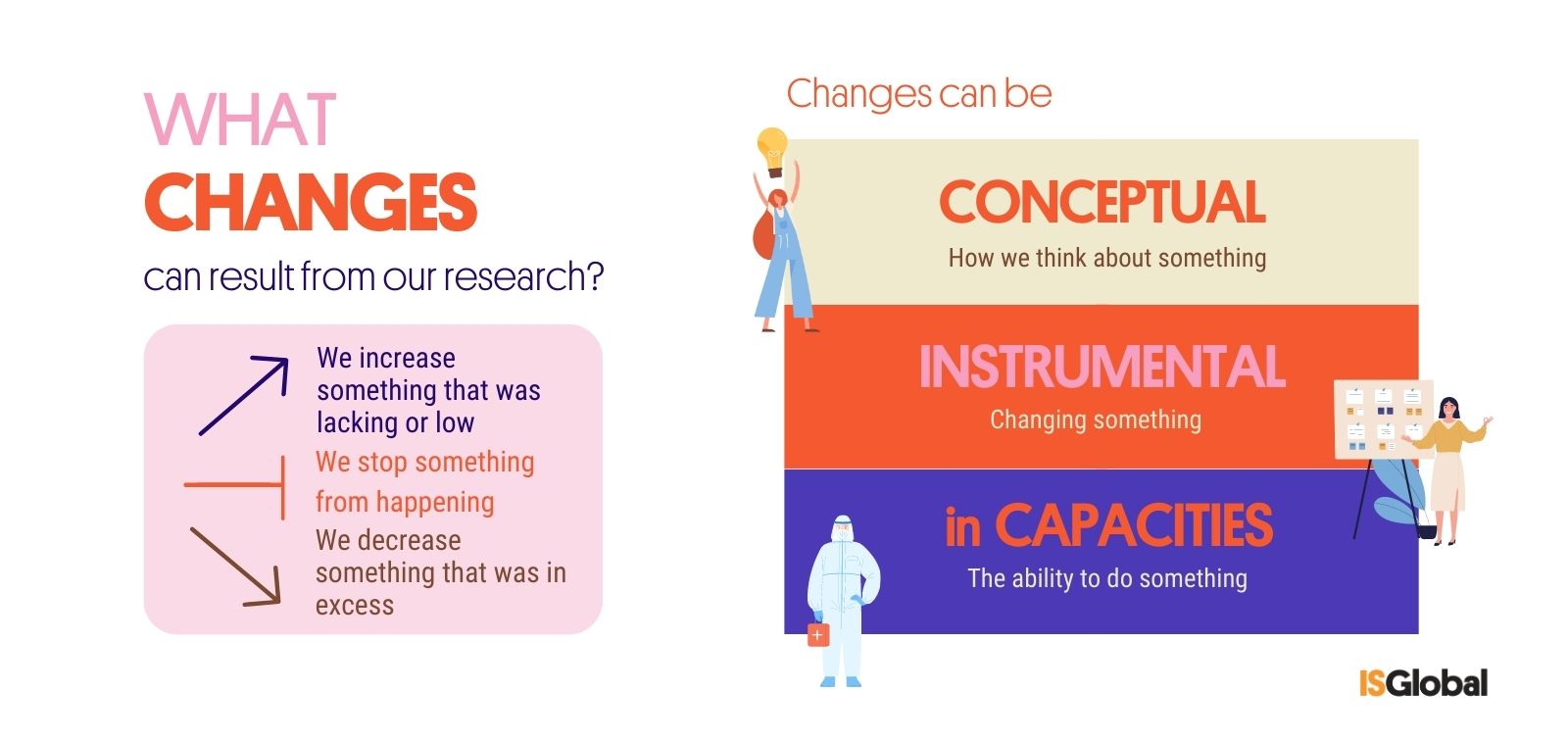 WHAT
CHANGES
can result from our research?

We increase something that was lacking or low

We stop something from happening

We decrease something that was in excess

Changes can be

CONCEPTUAL
How we think about something

INSTRUMENTAL
Changing something

in CAPACITIES
The ability to do something

ISGlobal